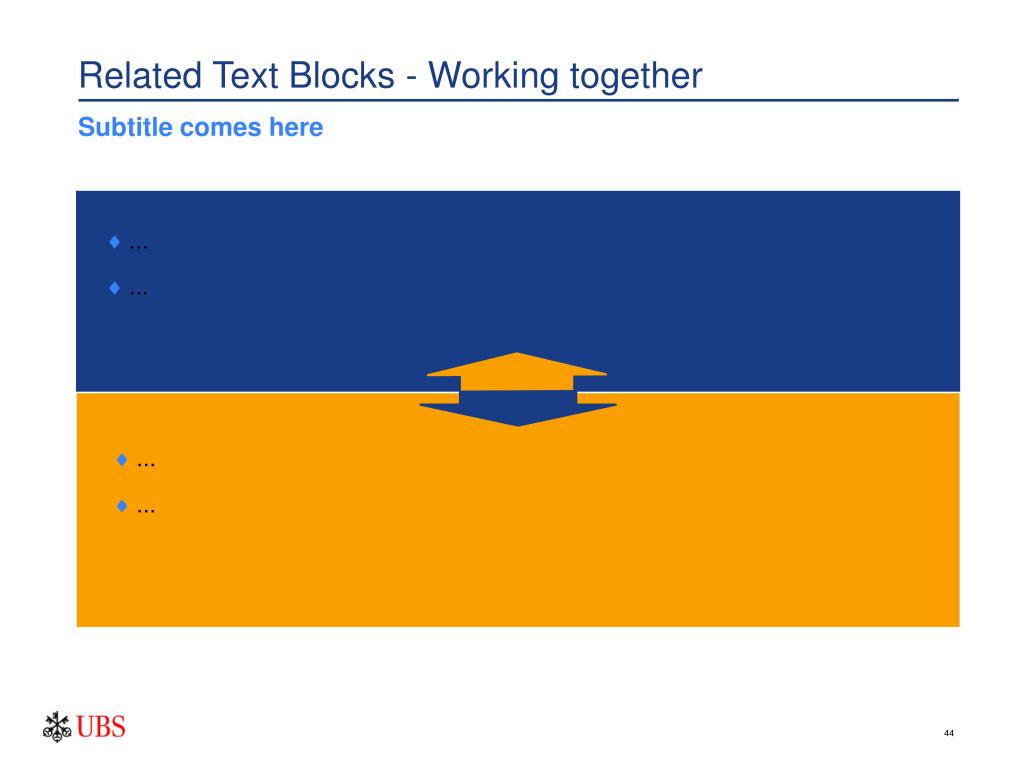 Related Text Blocks - Working together

Subtitle comes here

♦ ...

♦ ...

♦ ...

♦ ...

UBS

44